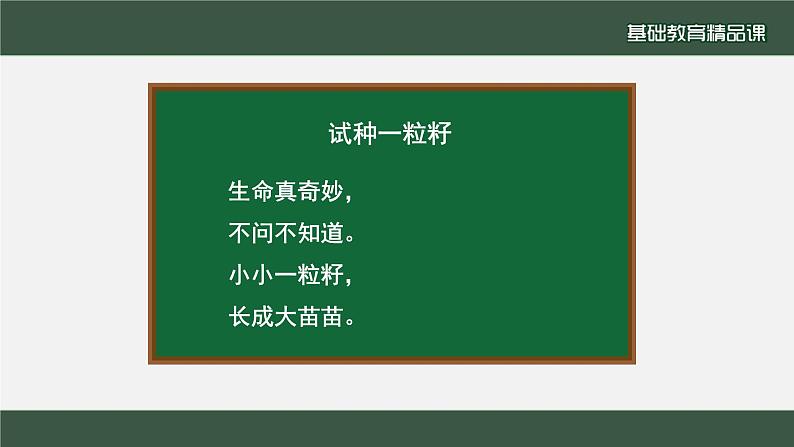 基础教育精品课

试种一粒籽

生命真奇妙，
不问不知道。
小小一粒籽，
长成大苗苗。